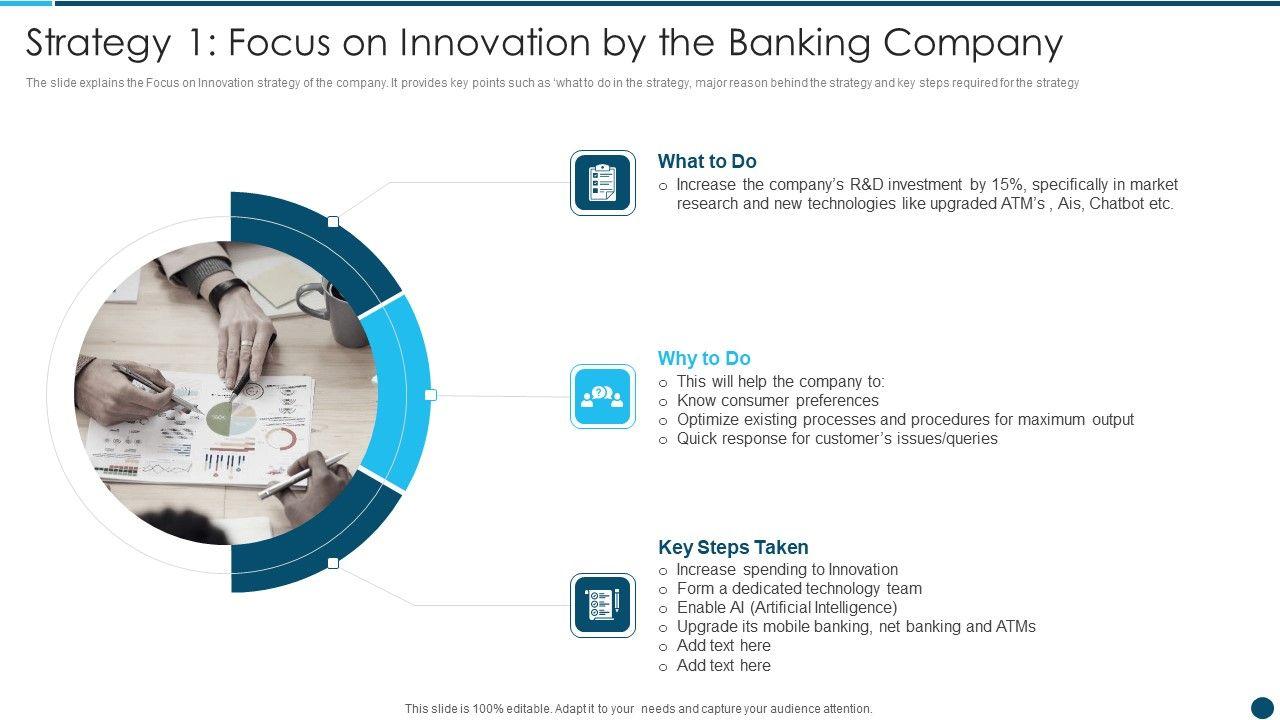 Strategy 1: Focus on Innovation by the Banking Company

The slide explains the Focus on Innovation strategy of the company. It provides key points such as 'what to do in the strategy, major reason behind the strategy and key steps required for the strategy

What to Do
o Increase the company's R&D investment by 15%, specifically in market research and new technologies like upgraded ATM's , Ais, Chatbot etc.

Why to Do
o This will help the company to:
o Know consumer preferences
o Optimize existing processes and procedures for maximum output
o Quick response for customer's issues/queries

Key Steps Taken
o Increase spending to Innovation
o Form a dedicated technology team
o Enable AI (Artificial Intelligence)
o Upgrade its mobile banking, net banking and ATMs
o Add text here
o Add text here

This slide is 100% editable. Adapt it to your needs and capture your audience attention.